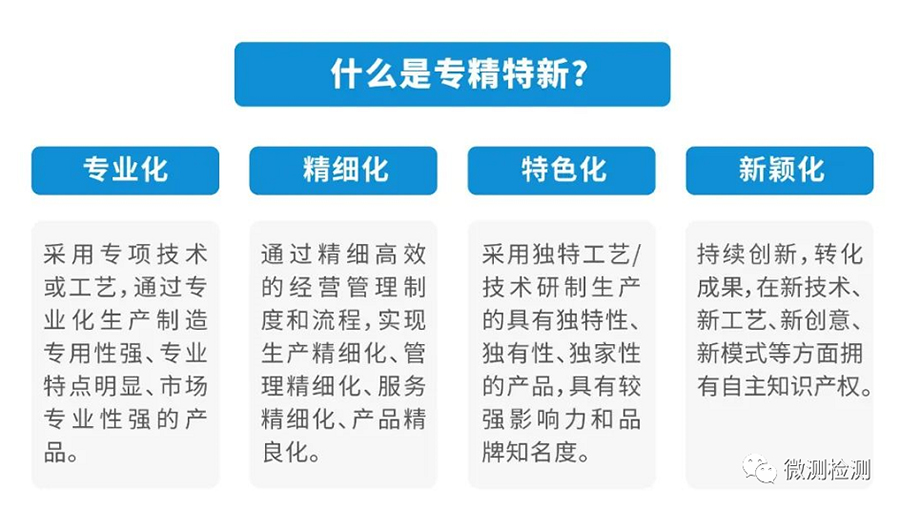 什么是专精特新?

专业化

采用专项技术或工艺,通过专业化生产制造专用性强、专业特点明显、市场专业性强的产品。

精细化

通过精细高效的经营管理制度和流程,实现生产精细化、管理精细化、服务精细化、产品精良化。

特色化

采用独特工艺/技术研制生产的具有独特性、独有性、独家性的产品,具有较强影响力和品牌知名度。

新颖化

持续创新,转化成果,在新技术、新工艺、新创意、新模式等方面拥有自主知识产权。

微测检测